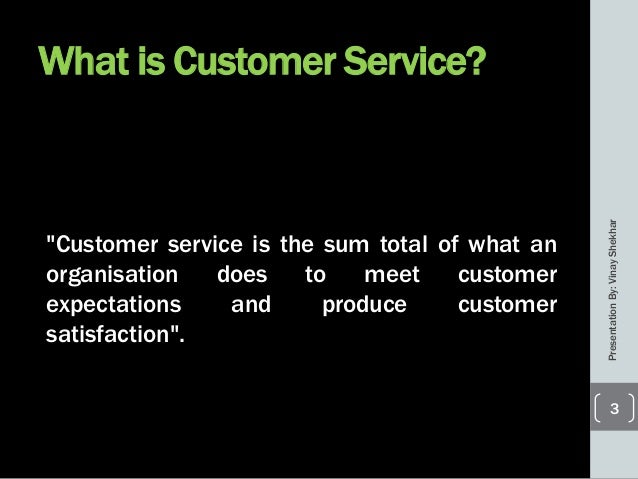 What is Customer Service?

"Customer service is the sum total of what an organisation does to meet customer expectations and produce customer satisfaction".

Presentation By: Vinay Shekhar

3